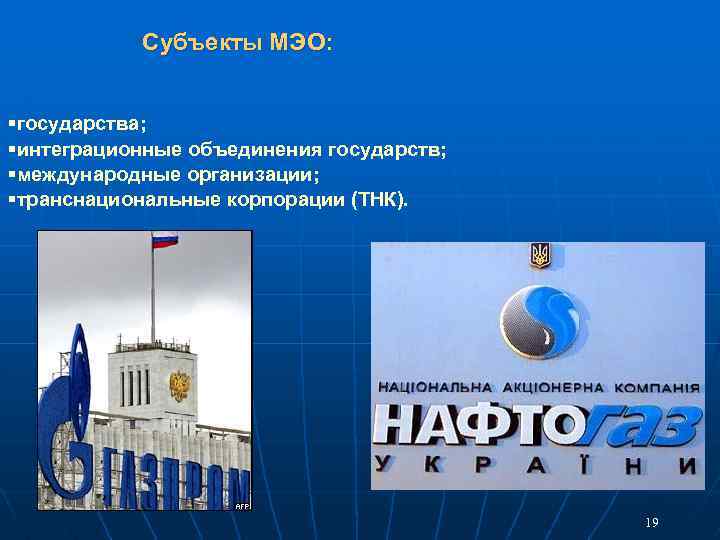 Субъекты МЭО:

▪государства;
▪интеграционные объединения государств;
▪международные организации;
▪транснациональные корпорации (ТНК).

ГАЗПРОМ

AFP

НАЦІОНАЛЬНА АКЦІОНЕРНА КОМПАНІЯ
НАФТОГАЗ
УКРАЇНИ

19